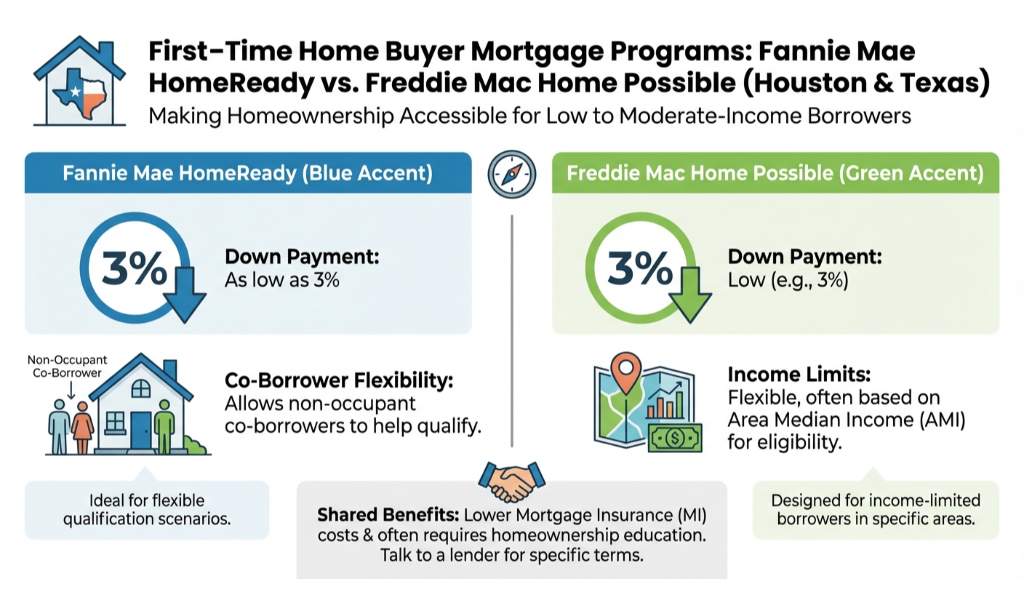 First-Time Home Buyer Mortgage Programs: Fannie Mae HomeReady vs. Freddie Mac Home Possible (Houston & Texas)

Making Homeownership Accessible for Low to Moderate-Income Borrowers

Fannie Mae HomeReady (Blue Accent)

3%

Down Payment:
As low as 3%

Non-Occupant Co-Borrower

Co-Borrower Flexibility:
Allows non-occupant co-borrowers to help qualify.

Ideal for flexible qualification scenarios.

Freddie Mac Home Possible (Green Accent)

3%

Down Payment:
Low (e.g., 3%)

Income Limits:
Flexible, often based on Area Median Income (AMI) for eligibility.

Designed for income-limited borrowers in specific areas.

Shared Benefits: Lower Mortgage Insurance (MI) costs & often requires homeownership education. Talk to a lender for specific terms.